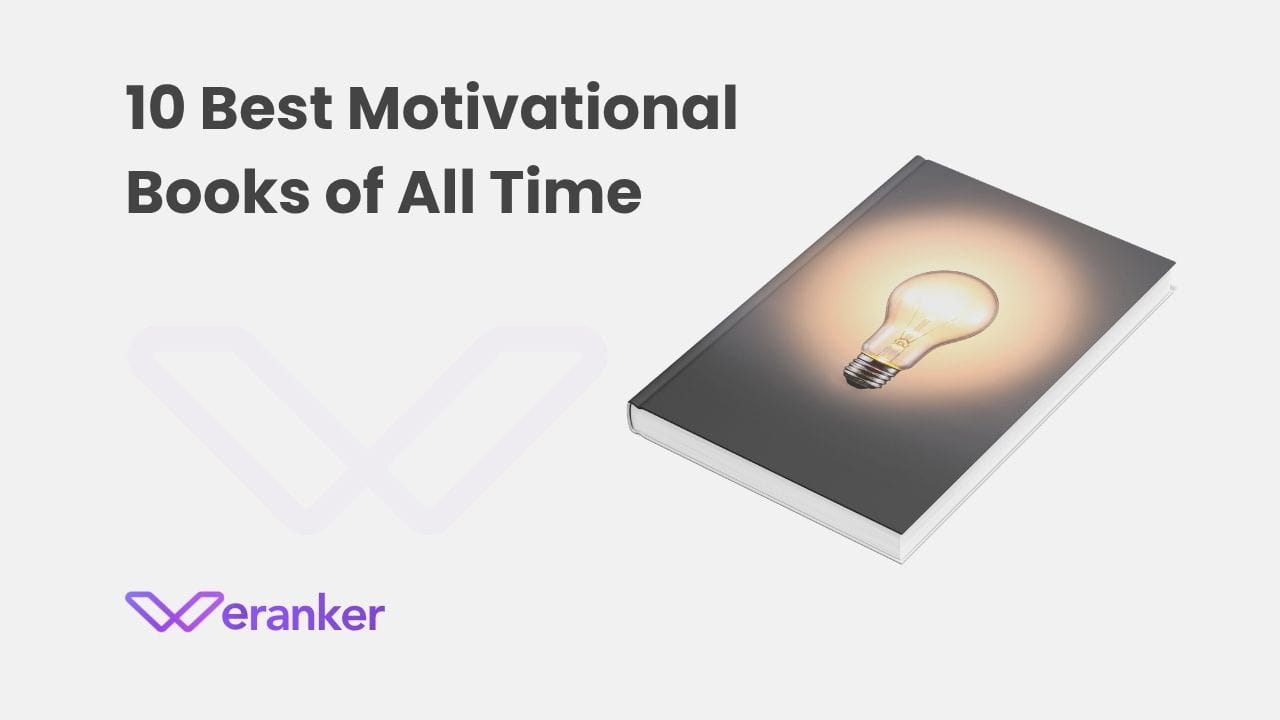 10 Best Motivational Books of All Time

Weranker